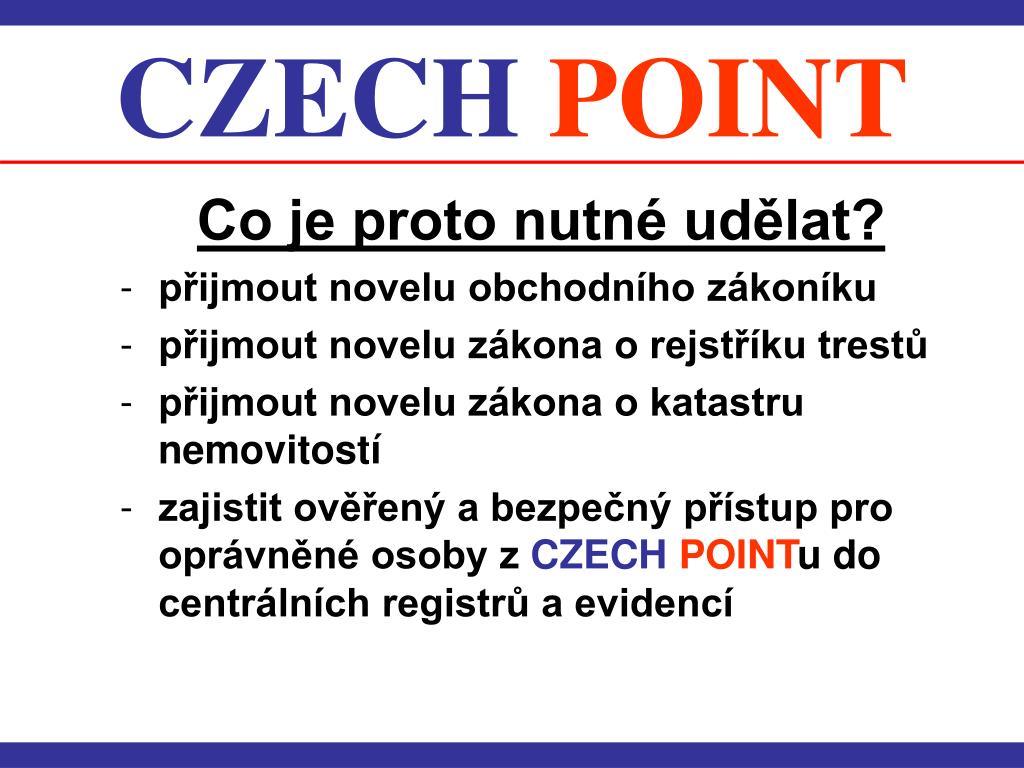 CZECH POINT

Co je proto nutné udělat?

- přijmout novelu obchodního zákoníku
- přijmout novelu zákona o rejstříku trestů
- přijmout novelu zákona o katastru nemovitostí
- zajistit ověřený a bezpečný přístup pro oprávněné osoby z CZECH POINTu do centrálních registrů a evidencí